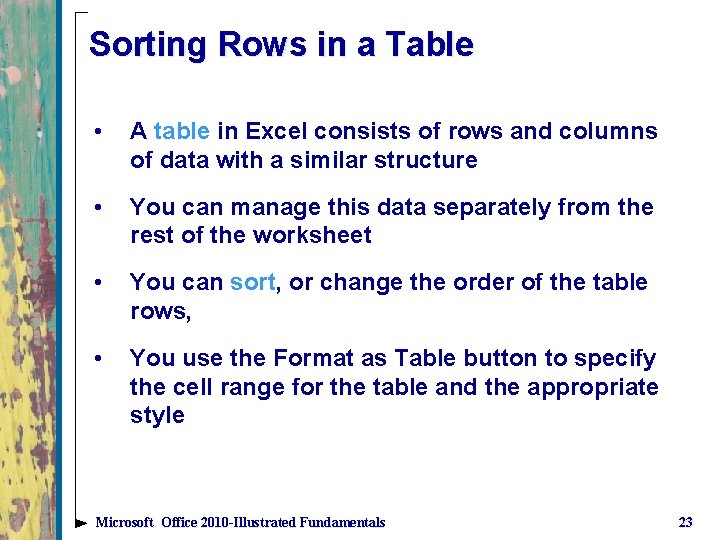 Sorting Rows in a Table

• A table in Excel consists of rows and columns of data with a similar structure

• You can manage this data separately from the rest of the worksheet

• You can sort, or change the order of the table rows,

• You use the Format as Table button to specify the cell range for the table and the appropriate style

Microsoft Office 2010-Illustrated Fundamentals

23